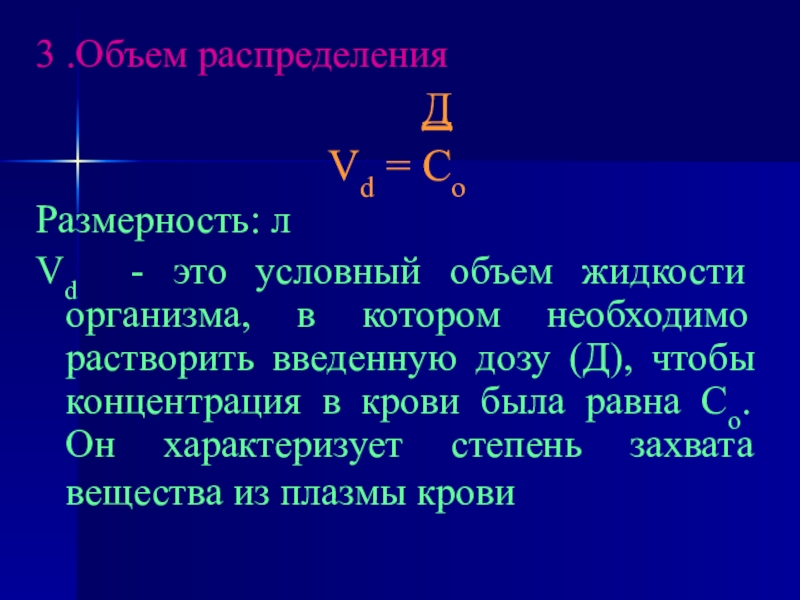 3 .Объем распределения

$V_d = \frac{Д}{C_o}$

Размерность: л

$V_d$ - это условный объем жидкости организма, в котором необходимо растворить введенную дозу (Д), чтобы концентрация в крови была равна $C_o$. Он характеризует степень захвата вещества из плазмы крови